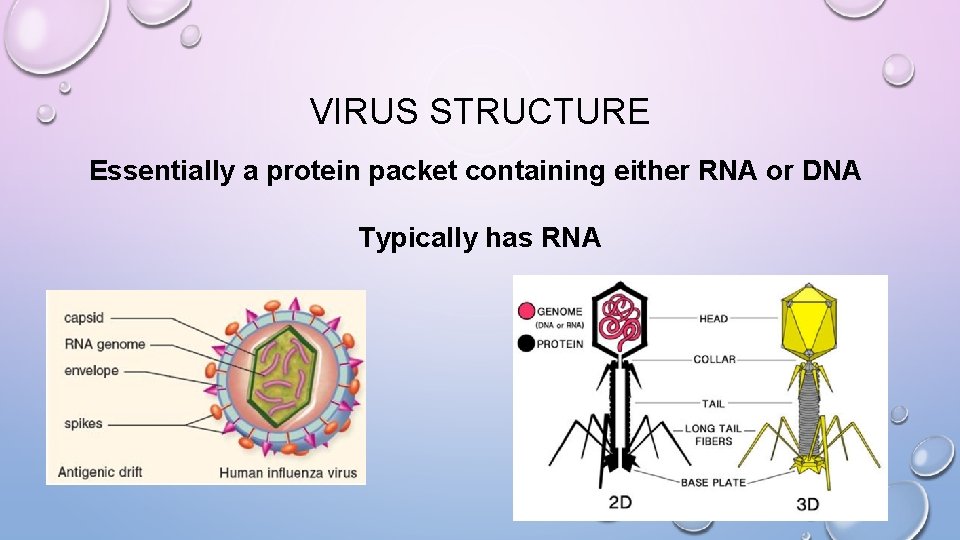 VIRUS STRUCTURE

Essentially a protein packet containing either RNA or DNA

Typically has RNA

capsid
RNA genome
envelope
spikes
Antigenic drift
Human influenza virus

GENOME (DNA or RNA)
PROTEIN
HEAD
COLLAR
TAIL
LONG TAIL FIBERS
BASE PLATE
2D
3D